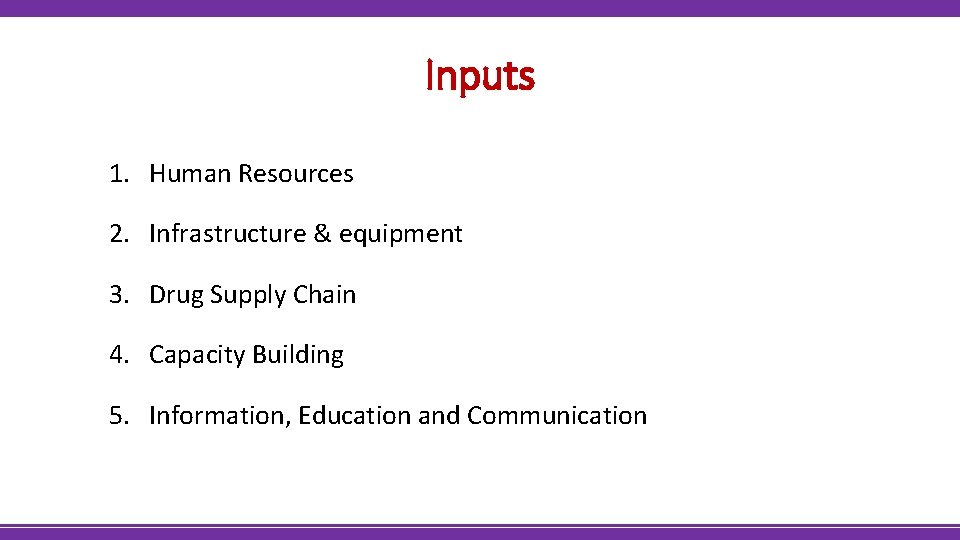 Inputs

1. Human Resources

2. Infrastructure & equipment

3. Drug Supply Chain

4. Capacity Building

5. Information, Education and Communication